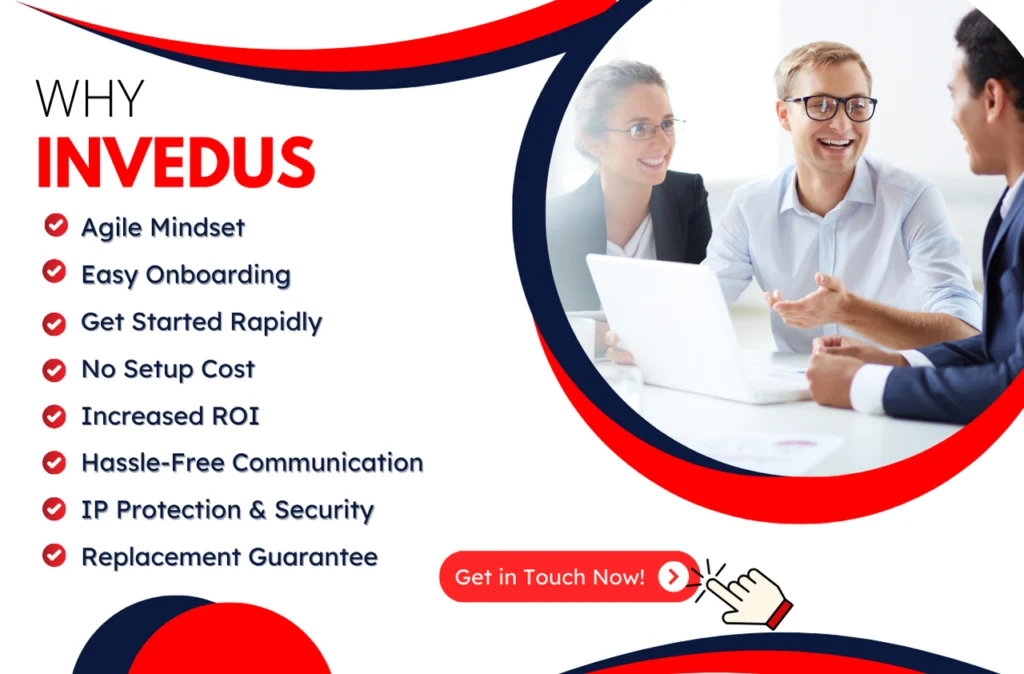 WHY
INVEDUS

Agile Mindset
Easy Onboarding
Get Started Rapidly
No Setup Cost
Increased ROI
Hassle-Free Communication
IP Protection & Security
Replacement Guarantee

Get in Touch Now!